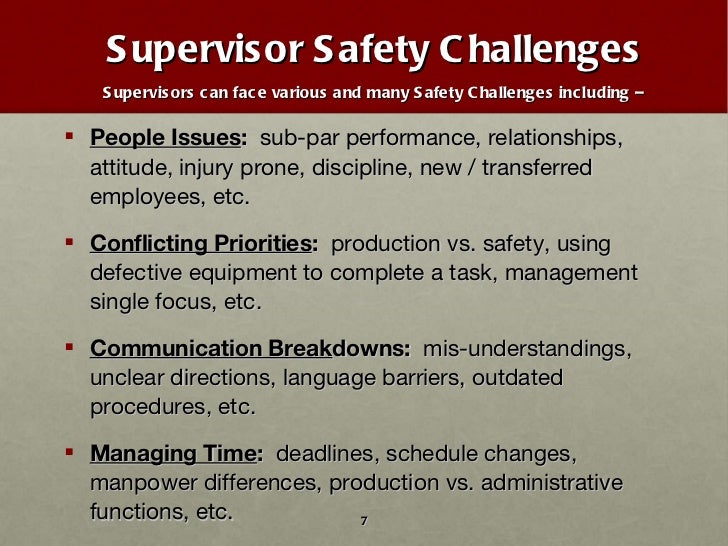 Supervisor Safety Challenges

Supervisors can face various and many Safety Challenges including –

▪ People Issues: sub-par performance, relationships, attitude, injury prone, discipline, new / transferred employees, etc.

▪ Conflicting Priorities: production vs. safety, using defective equipment to complete a task, management single focus, etc.

▪ Communication Breakdowns: mis-understandings, unclear directions, language barriers, outdated procedures, etc.

▪ Managing Time: deadlines, schedule changes, manpower differences, production vs. administrative functions, etc.

7